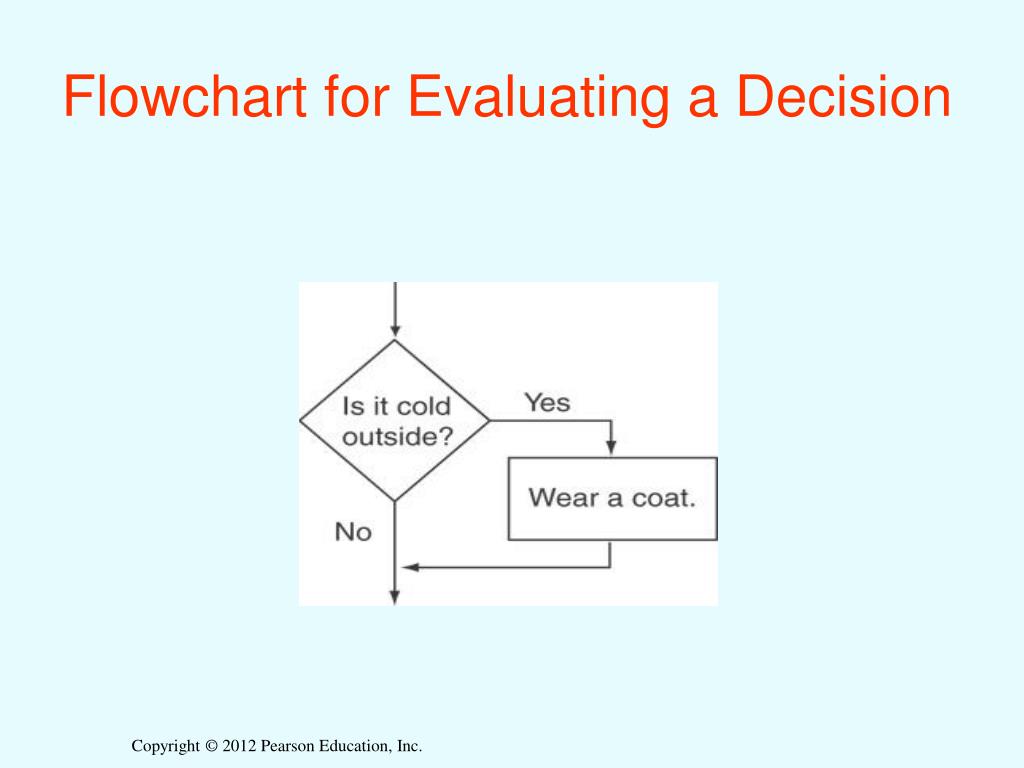 Flowchart for Evaluating a Decision

Is it cold outside?

Yes

Wear a coat.

No

Copyright © 2012 Pearson Education, Inc.